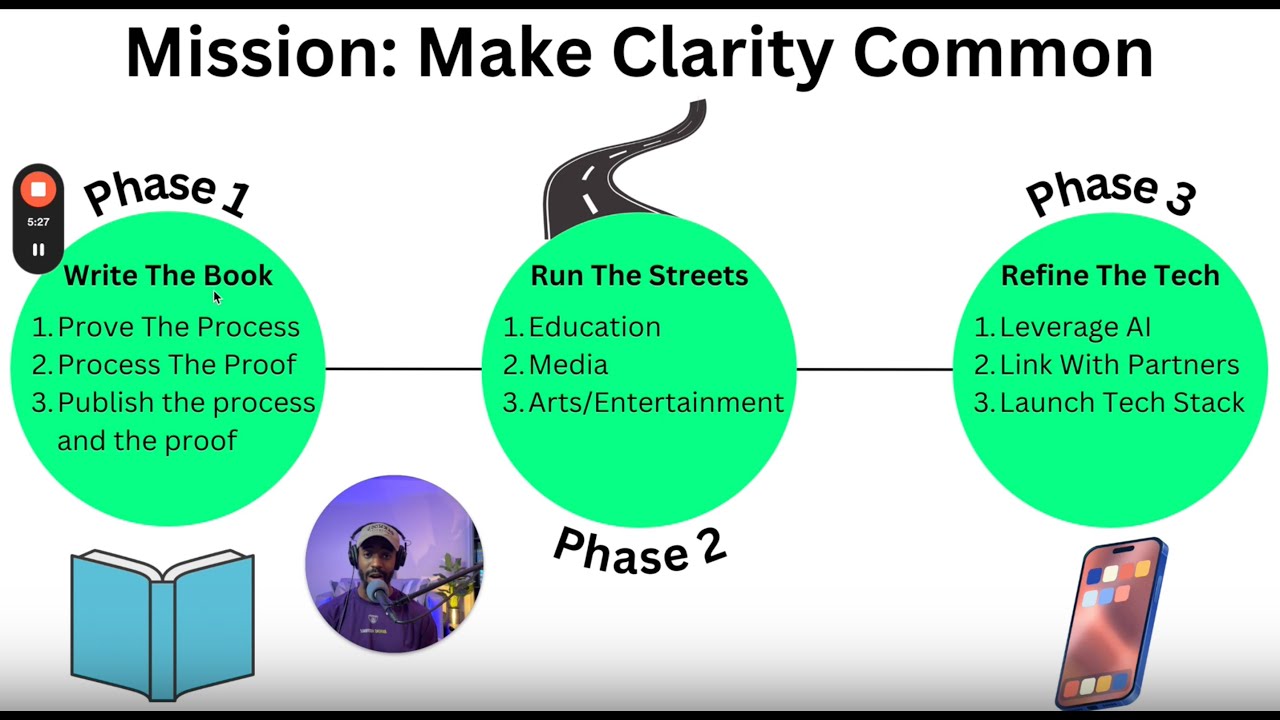 Mission: Make Clarity Common

5:27

Phase 1

Write The Book

1. Prove The Process
2. Process The Proof
3. Publish the process and the proof

Run The Streets

1. Education
2. Media
3. Arts/Entertainment

Phase 2

Phase 3

Refine The Tech

1. Leverage AI
2. Link With Partners
3. Launch Tech Stack